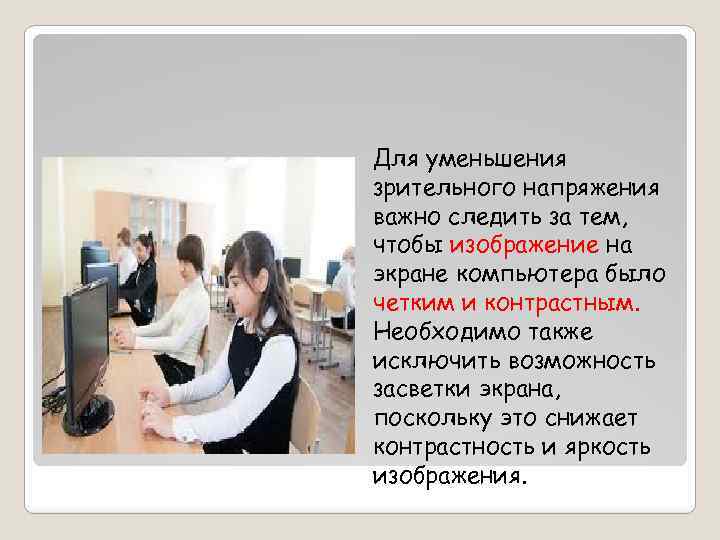 Для уменьшения зрительного напряжения важно следить за тем, чтобы изображение на экране компьютера было четким и контрастным. Необходимо также исключить возможность засветки экрана, поскольку это снижает контрастность и яркость изображения.